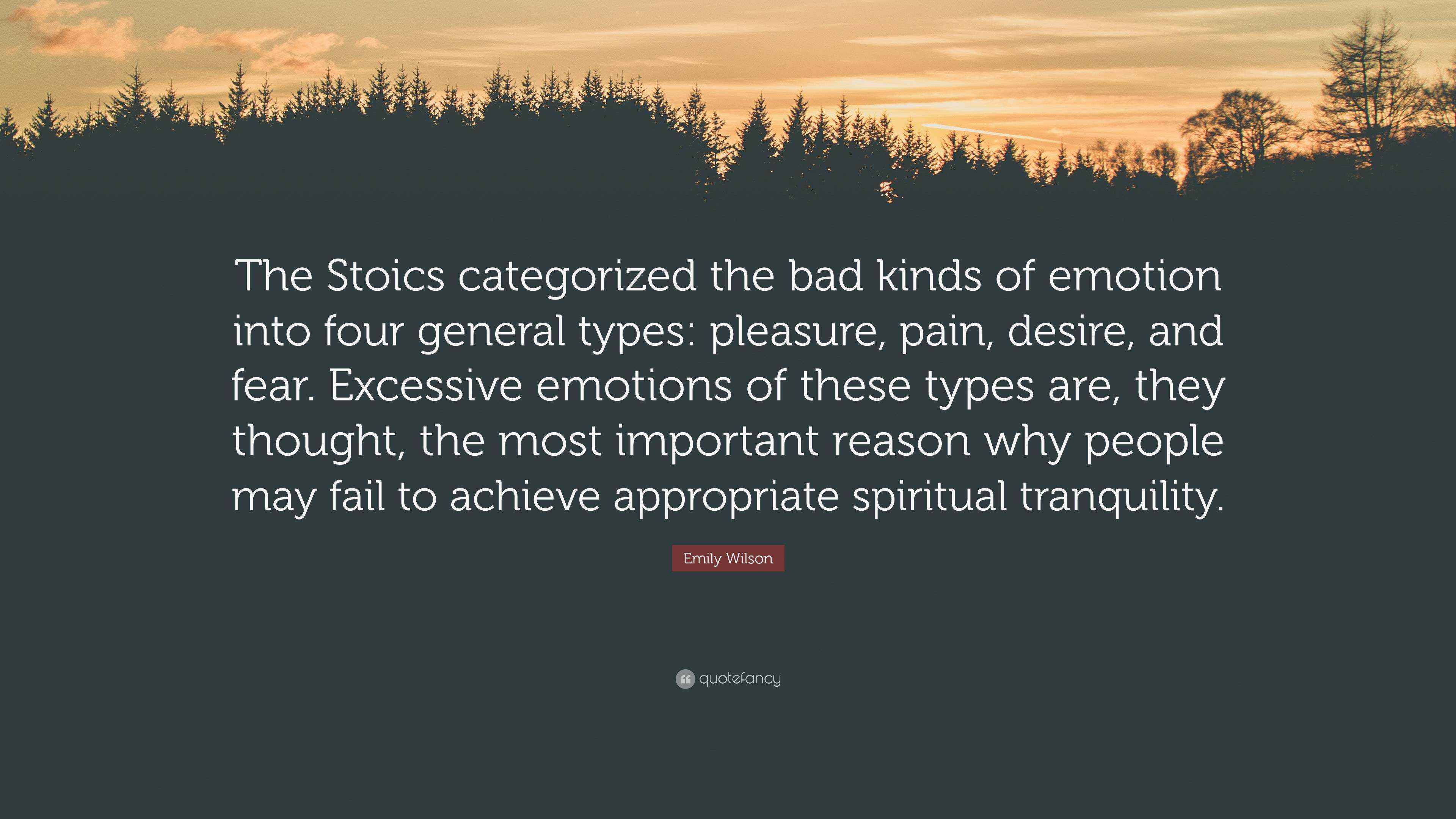 The Stoics categorized the bad kinds of emotion into four general types: pleasure, pain, desire, and fear. Excessive emotions of these types are, they thought, the most important reason why people may fail to achieve appropriate spiritual tranquility.

Emily Wilson

quotefancy